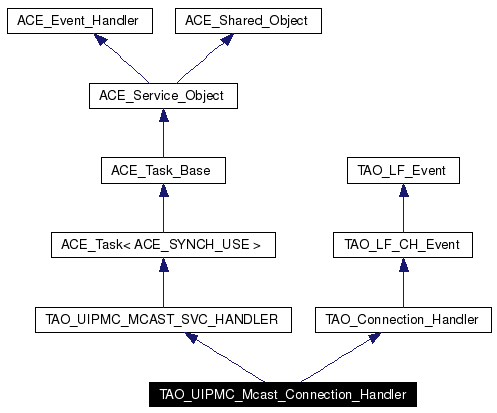 ACE_Event_Handler
ACE_Shared_Object
ACE_Service_Object
ACE_Task_Base
TAO_LF_Event
ACE_Task< ACE_SYNCH_USE >
TAO_LF_CH_Event
TAO_UIPMC_MCAST_SVC_HANDLER
TAO_Connection_Handler
TAO_UIPMC_Mcast_Connection_Handler